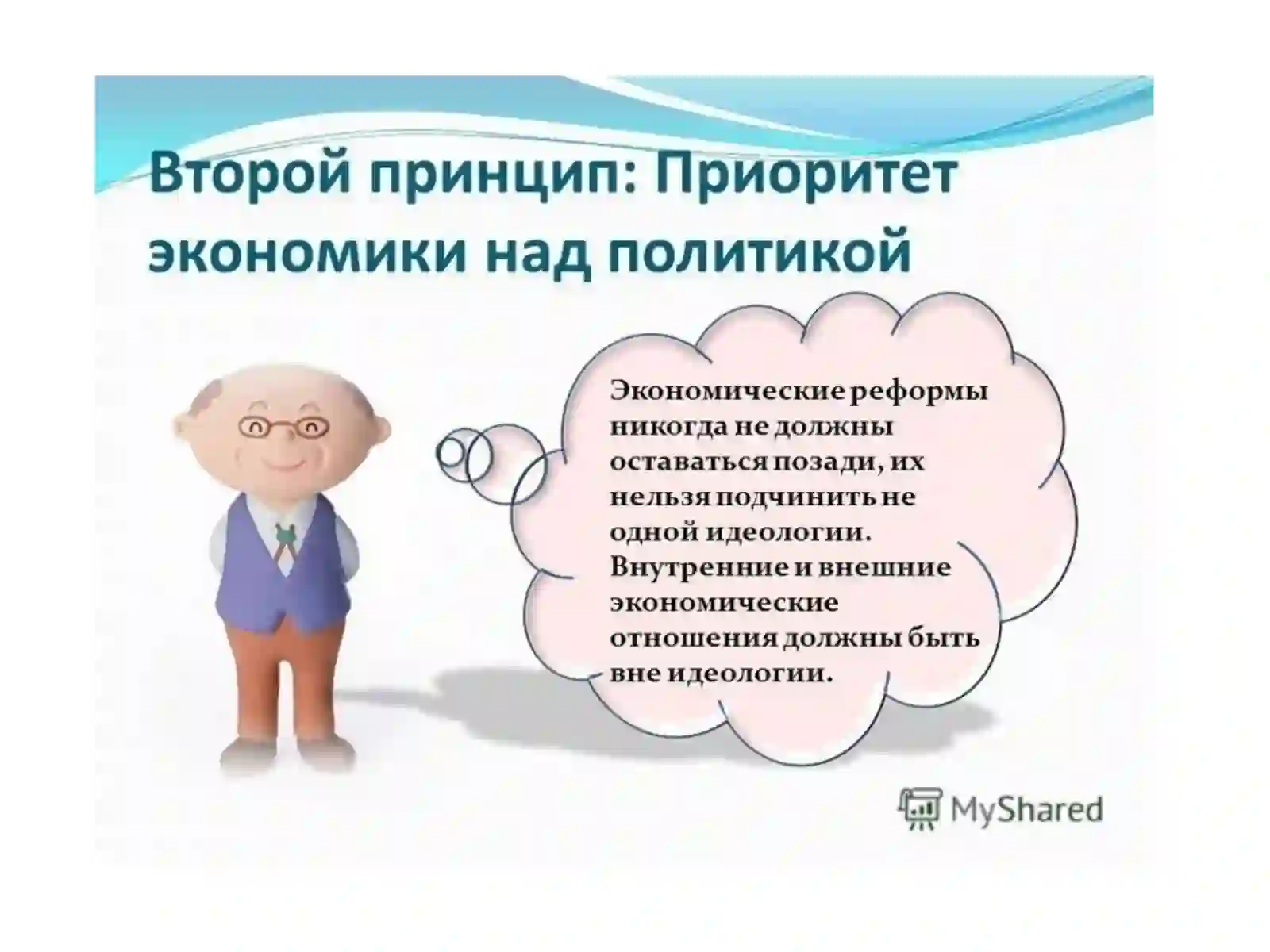 Второй принцип: Приоритет экономики над политикой

Экономические реформы никогда не должны оставаться позади, их нельзя подчинить не одной идеологии. Внутренние и внешние экономические отношения должны быть вне идеологии.

MyShared